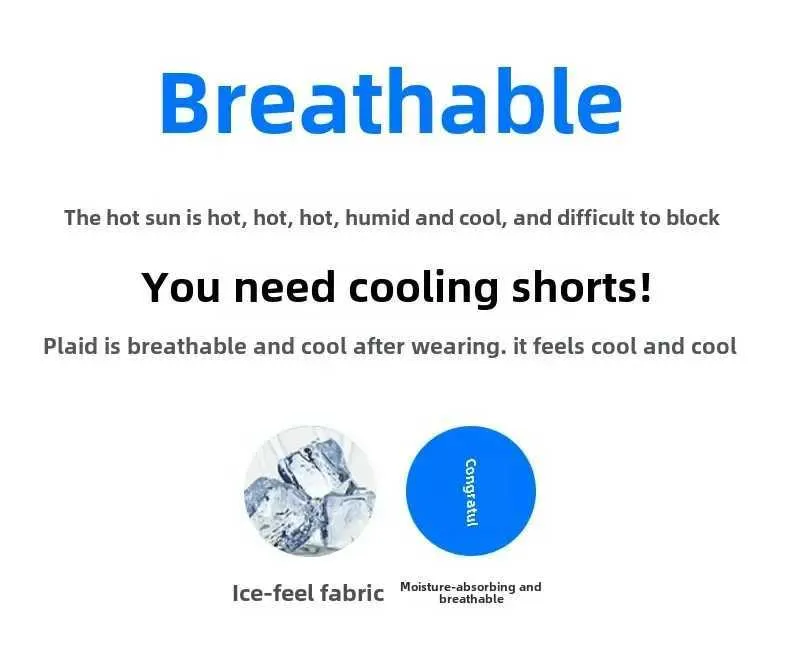 Breathable

The hot sun is hot, hot, hot, humid and cool, and difficult to block

You need cooling shorts!

Plaid is breathable and cool after wearing. it feels cool and cool

Congratul

Ice-feel fabric

Moisture-absorbing and breathable